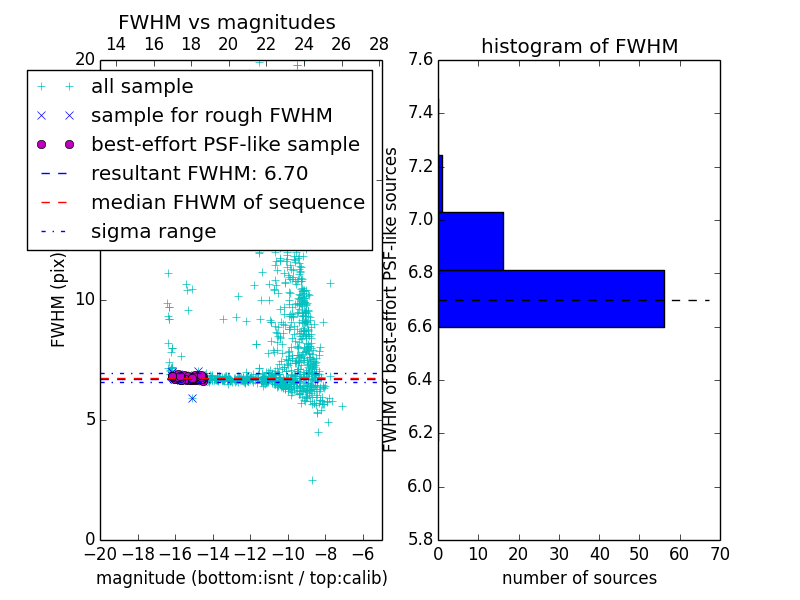 FWHM vs magnitudes

14 16 18 20 22 24 26 28

20

all sample
sample for rough FWHM
best-effort PSF-like sample
resultant FWHM: 6.70
median FHWM of sequence
sigma range

FWHM (pix)

10

5

0

−20 −18 −16 −14 −12 −10 −8 −6

magnitude (bottom:isnt / top:calib)

histogram of FWHM

7.6
7.4
7.2
7.0
6.8
6.6
6.4
6.2
6.0
5.8

FWHM of best-effort PSF-like sources

0 10 20 30 40 50 60 70

number of sources